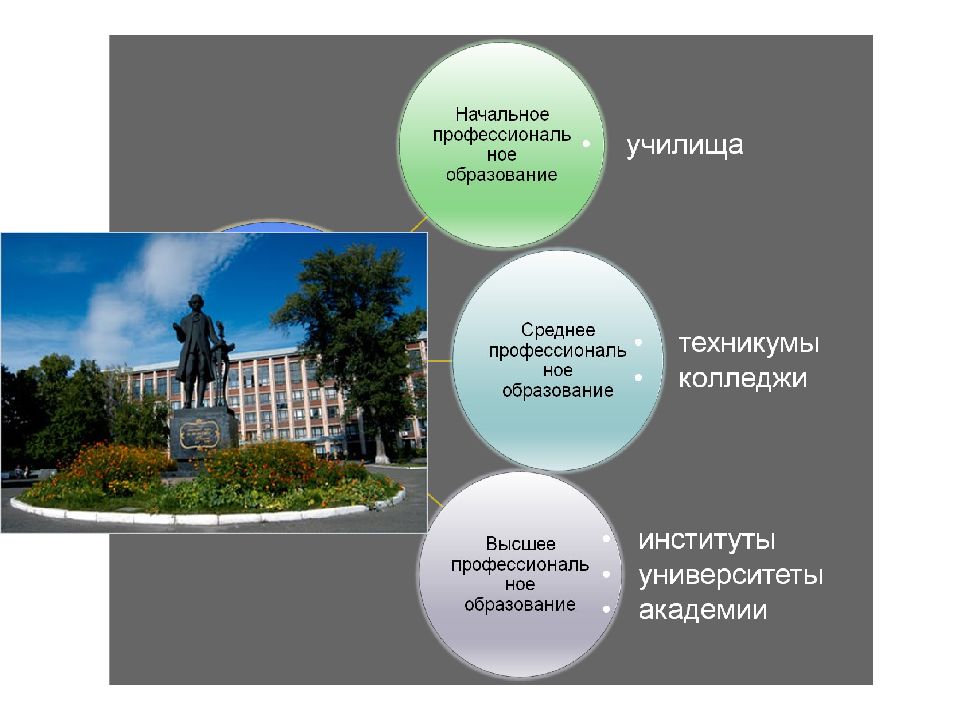 Начальное профессиональное образование

• училища

Среднее профессиональное образование

• техникумы
• колледжи

Высшее профессиональное образование

• институты
• университеты
• академии